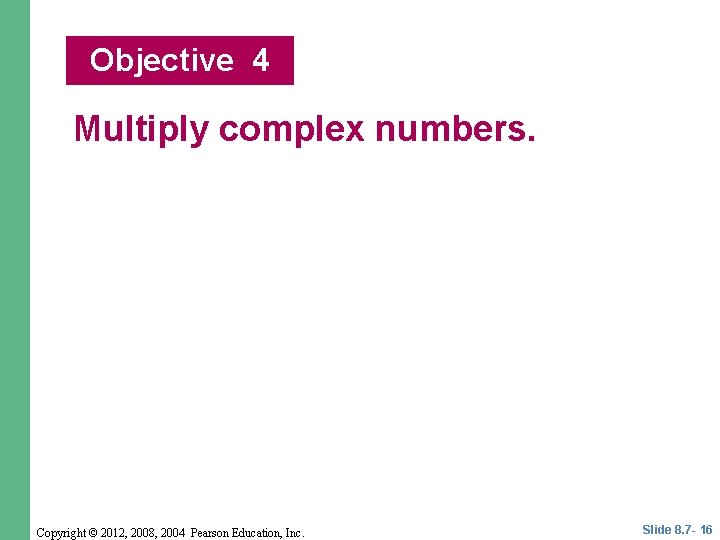 Objective 4

Multiply complex numbers.

Copyright © 2012, 2008, 2004 Pearson Education, Inc.

Slide 8.7- 16